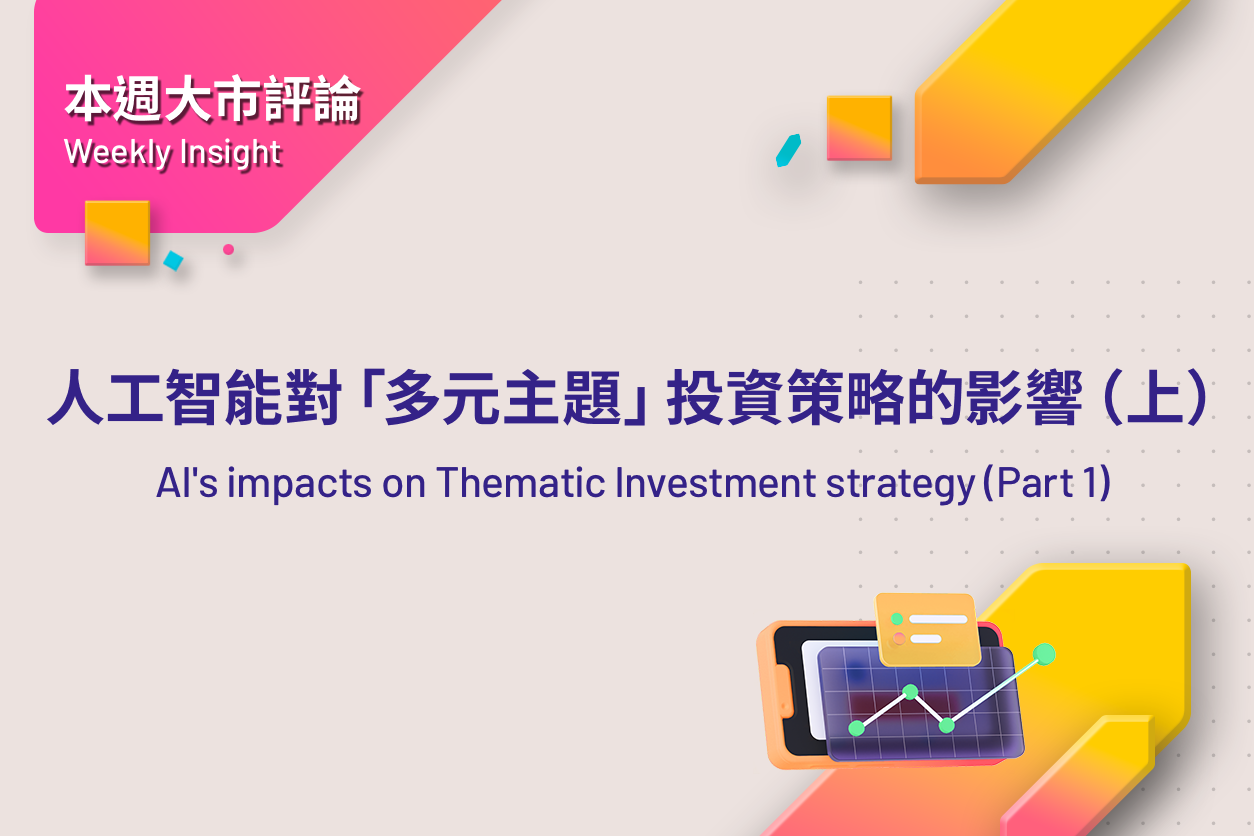 本週大市評論
Weekly Insight

人工智能對「多元主題」投資策略的影響（上）

AI's impacts on Thematic Investment strategy (Part 1)